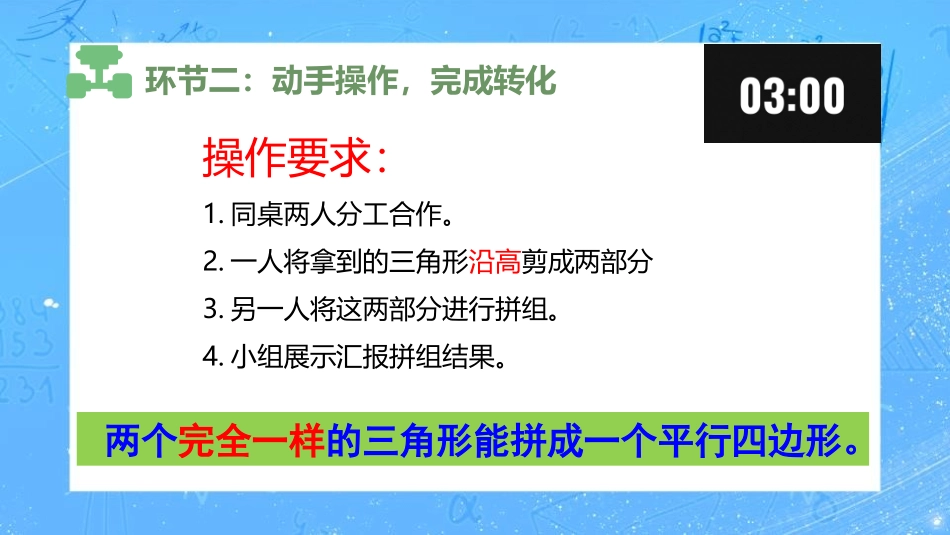 环节二：动手操作，完成转化

03:00

操作要求：

1. 同桌两人分工合作。

2. 一人将拿到的三角形沿高剪成两部分

3. 另一人将这两部分进行拼组。

4. 小组展示汇报拼组结果。

两个完全一样的三角形能拼成一个平行四边形。